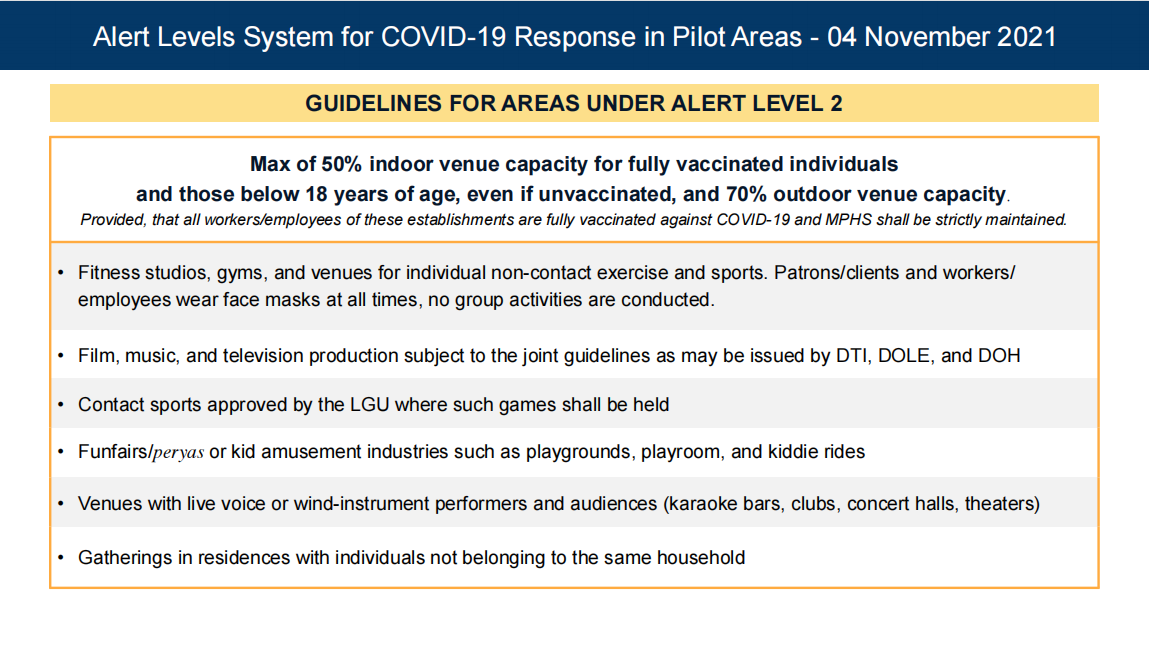 Alert Levels System for COVID-19 Response in Pilot Areas - 04 November 2021

GUIDELINES FOR AREAS UNDER ALERT LEVEL 2

Max of 50% indoor venue capacity for fully vaccinated individuals and those below 18 years of age, even if unvaccinated, and 70% outdoor venue capacity.

Provided, that all workers/employees of these establishments are fully vaccinated against COVID-19 and MPHS shall be strictly maintained.

• Fitness studios, gyms, and venues for individual non-contact exercise and sports. Patrons/clients and workers/employees wear face masks at all times, no group activities are conducted.

• Film, music, and television production subject to the joint guidelines as may be issued by DTI, DOLE, and DOH

• Contact sports approved by the LGU where such games shall be held

• Funfairs/peryas or kid amusement industries such as playgrounds, playroom, and kiddie rides

• Venues with live voice or wind-instrument performers and audiences (karaoke bars, clubs, concert halls, theaters)

• Gatherings in residences with individuals not belonging to the same household